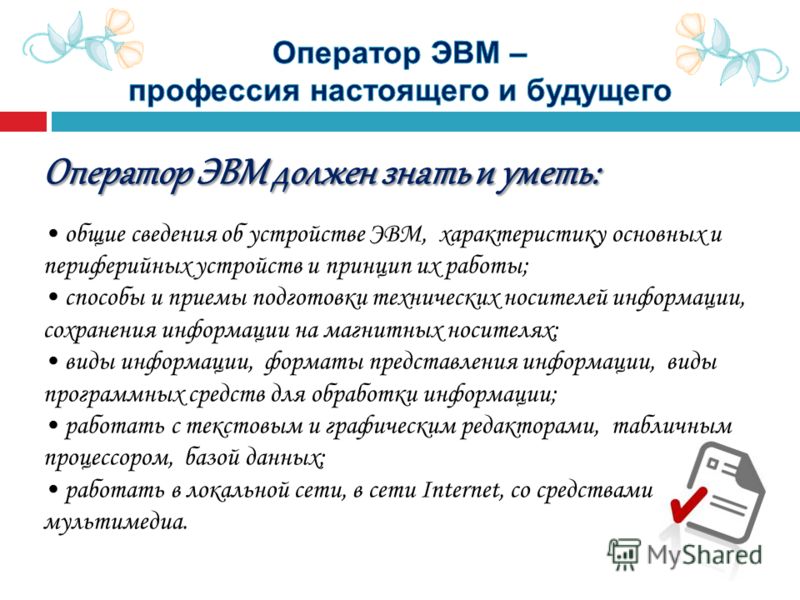 Оператор ЭВМ – профессия настоящего и будущего

Оператор ЭВМ должен знать и уметь:

• общие сведения об устройстве ЭВМ, характеристику основных и периферийных устройств и принцип их работы;
• способы и приемы подготовки технических носителей информации, сохранения информации на магнитных носителях;
• виды информации, форматы представления информации, виды программных средств для обработки информации;
• работать с текстовым и графическим редакторами, табличным процессором, базой данных;
• работать в локальной сети, в сети Internet, со средствами мультимедиа.

MyShared